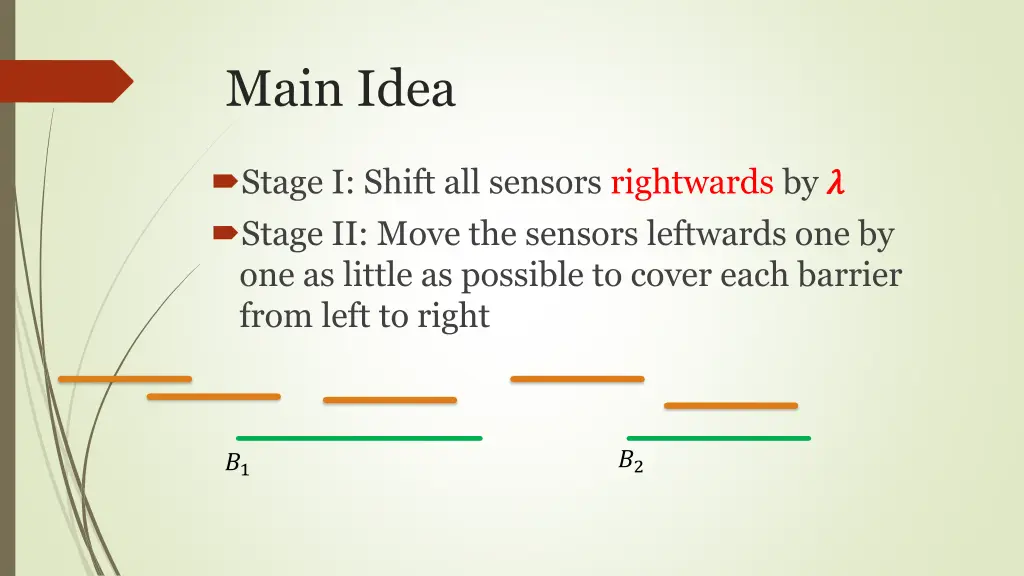 Main Idea

Stage I: Shift all sensors rightwards by $\lambda$

Stage II: Move the sensors leftwards one by one as little as possible to cover each barrier from left to right

$B_1$

$B_2$